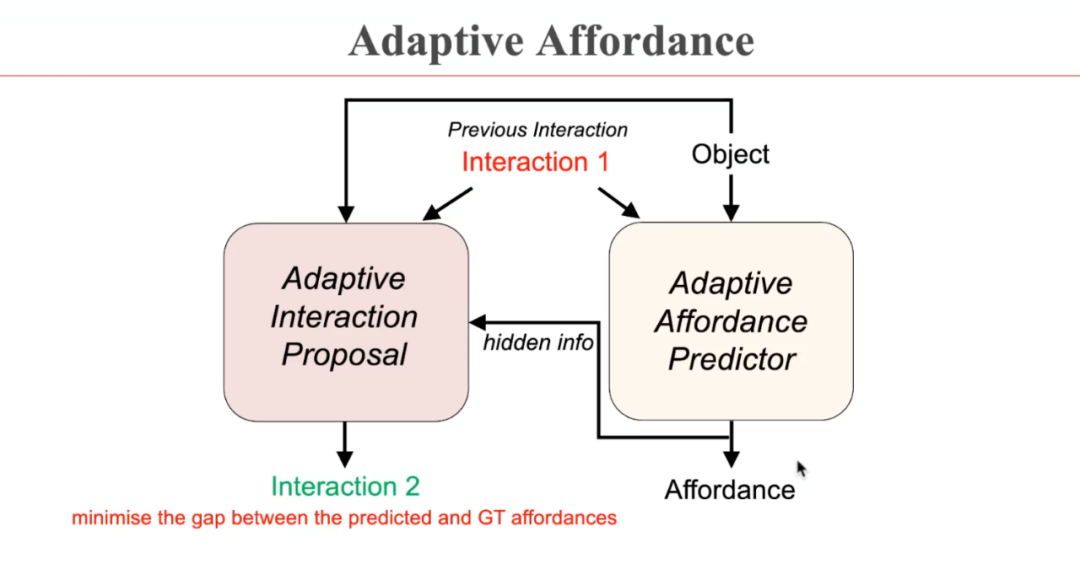 Adaptive Affordance

Previous Interaction
Interaction 1

Object

Adaptive Interaction Proposal

hidden info

Adaptive Affordance Predictor

Interaction 2
minimise the gap between the predicted and GT affordances

Affordance